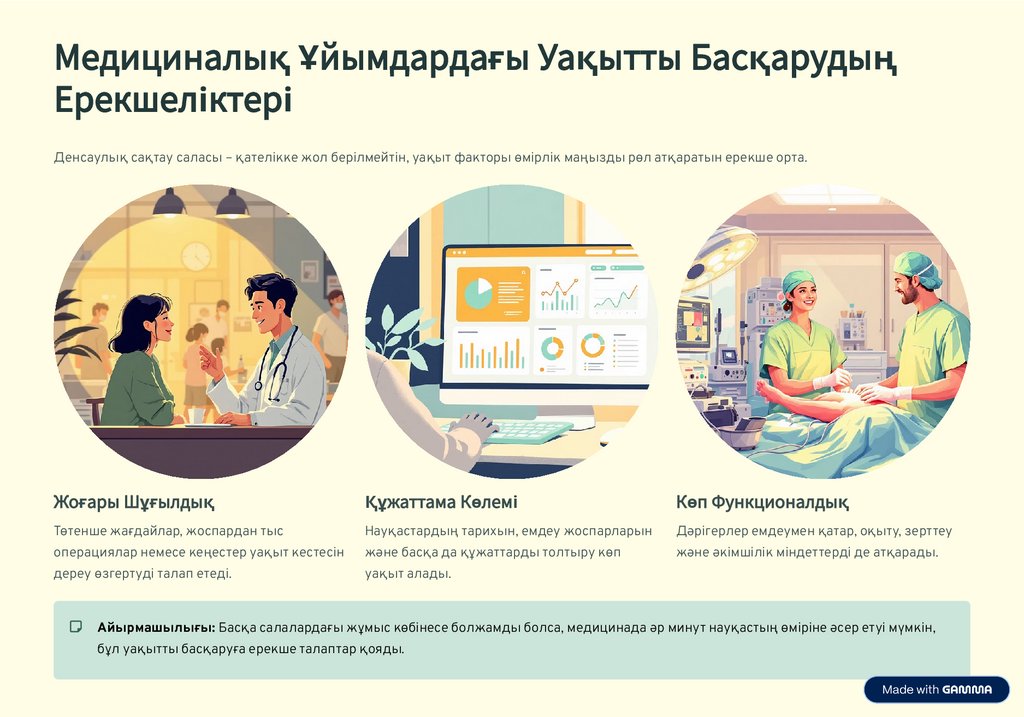 Медициналық Ұйымдардағы Уақытты Басқарудың Ерекшеліктері

Денсаулық сақтау саласы – қателікке жол берілмейтін, уақыт факторы өмірлік маңызды рөл атқаратын ерекше орта.

Жоғары Шұғылдық

Төтенше жағдайлар, жоспардан тыс операциялар немесе кеңестер уақыт кестесін дереу өзгертуді талап етеді.

Құжаттама Көлемі

Науқастардың тарихын, емдеу жоспарларын және басқа да құжаттарды толтыру көп уақыт алады.

Көп Функционалдық

Дәрігерлер емдеумен қатар, оқыту, зерттеу және әкімшілік міндеттерді де атқарады.

Айырмашылығы: Басқа салалардағы жұмыс көбінесе болжамды болса, медицинада әр минут науқастың өміріне әсер етуі мүмкін, бұл уақытты басқаруға ерекше талаптар қояды.

Made with GAMMA